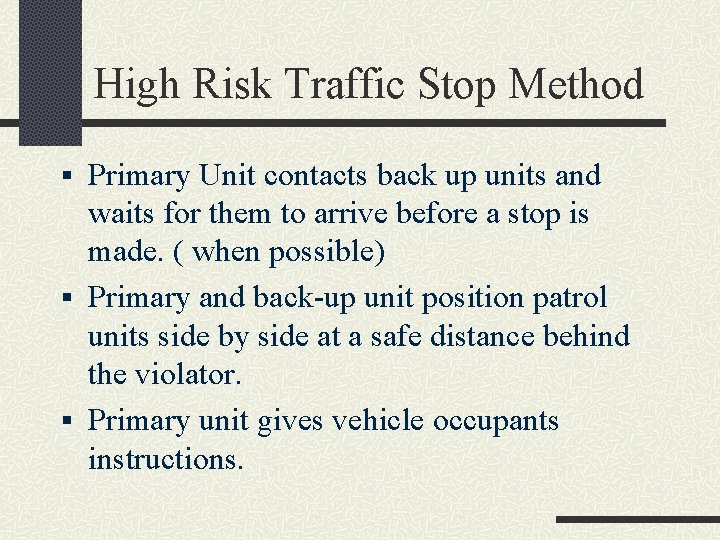 High Risk Traffic Stop Method

▪ Primary Unit contacts back up units and waits for them to arrive before a stop is made. ( when possible)
▪ Primary and back-up unit position patrol units side by side at a safe distance behind the violator.
▪ Primary unit gives vehicle occupants instructions.